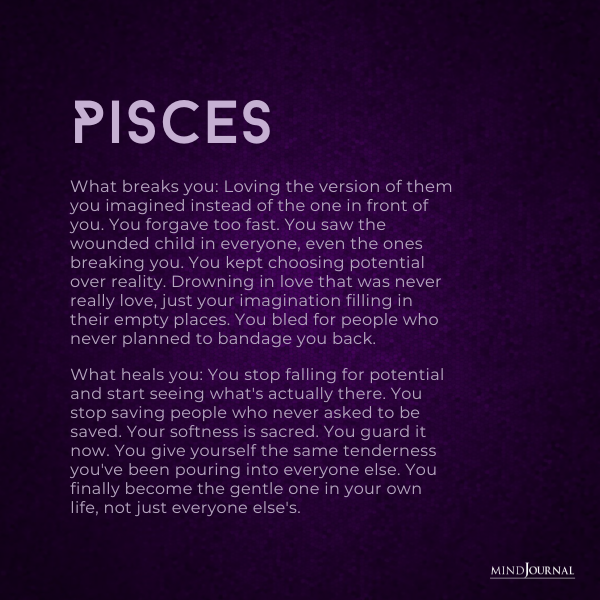 PISCES

What breaks you: Loving the version of them you imagined instead of the one in front of you. You forgave too fast. You saw the wounded child in everyone, even the ones breaking you. You kept choosing potential over reality. Drowning in love that was never really love, just your imagination filling in their empty places. You bled for people who never planned to bandage you back.

What heals you: You stop falling for potential and start seeing what's actually there. You stop saving people who never asked to be saved. Your softness is sacred. You guard it now. You give yourself the same tenderness you've been pouring into everyone else. You finally become the gentle one in your own life, not just everyone else's.

MINDJOURNAL